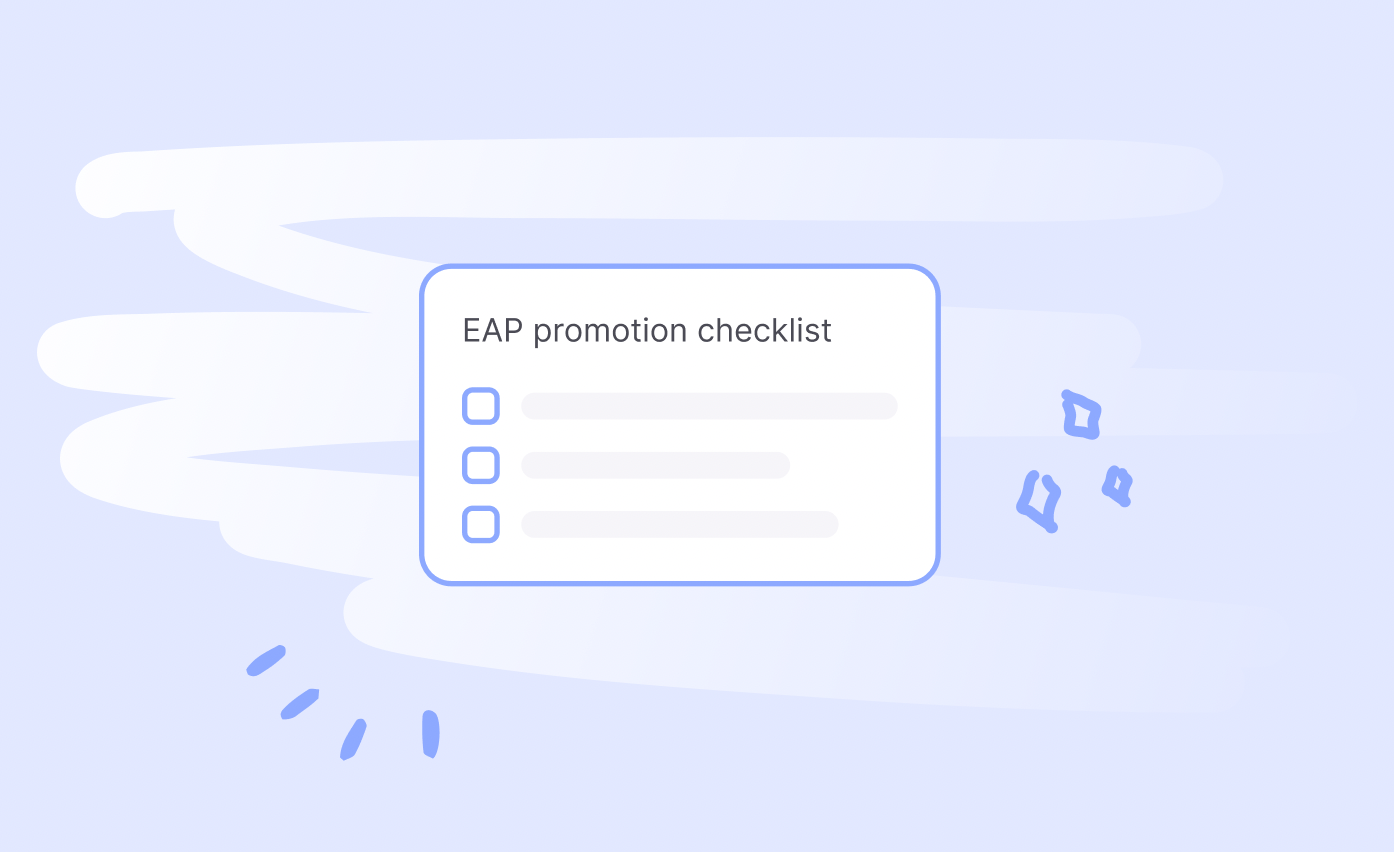 EAP promotion checklist